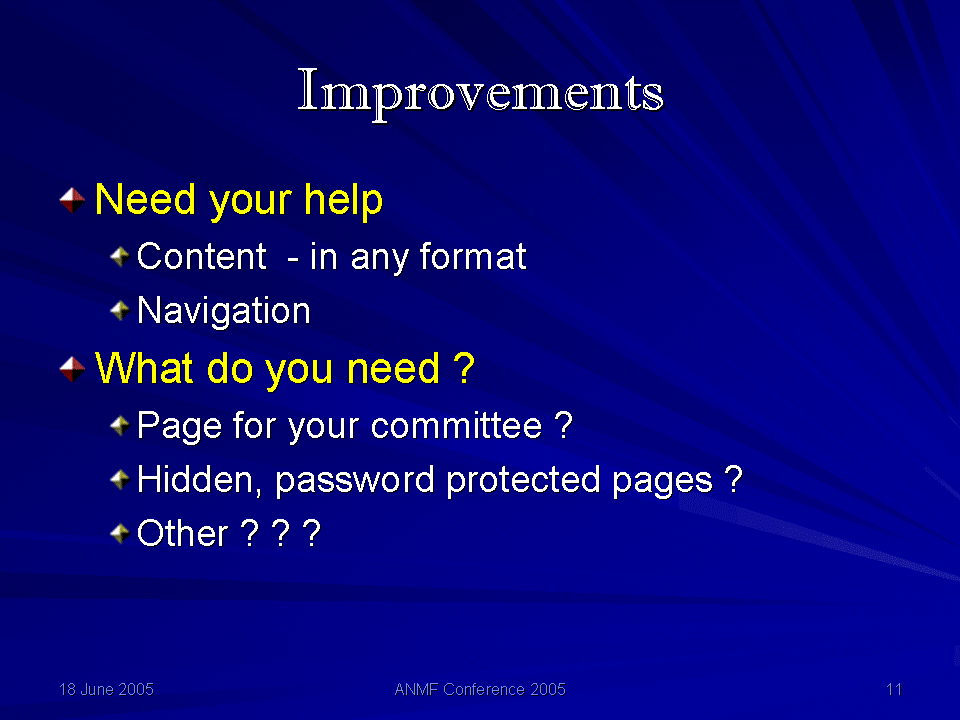 Improvements

Need your help

Content - in any format

Navigation

What do you need ?

Page for your committee ?

Hidden, password protected pages ?

Other ? ? ?

18 June 2005

ANMF Conference 2005

11